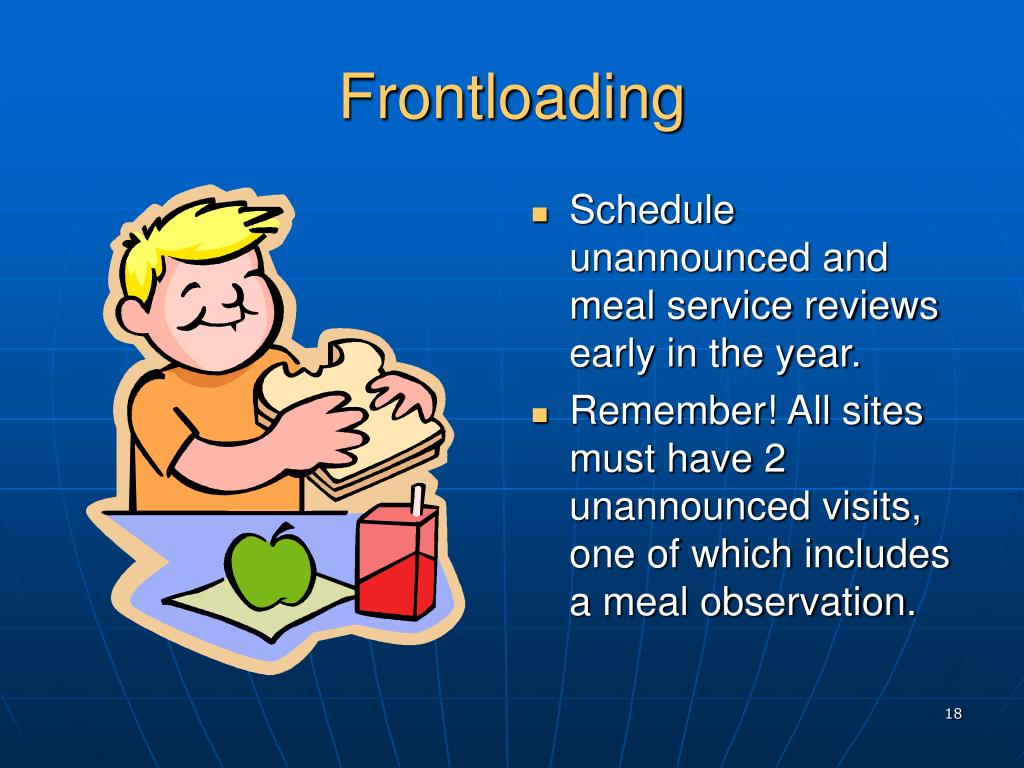 Frontloading

- Schedule unannounced and meal service reviews early in the year.
- Remember! All sites must have 2 unannounced visits, one of which includes a meal observation.

18